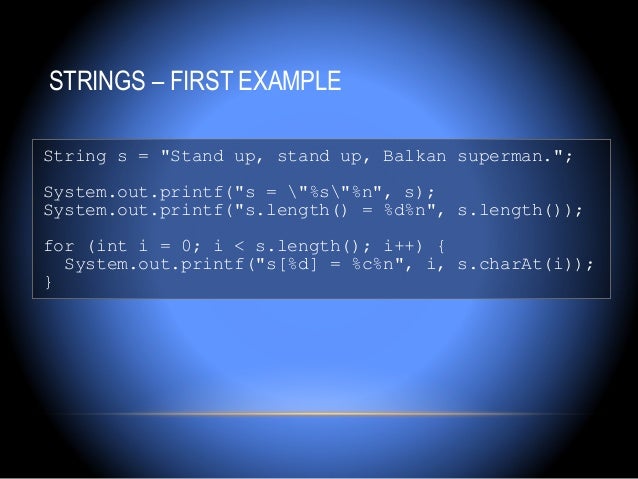 STRINGS – FIRST EXAMPLE

String s = "Stand up, stand up, Balkan superman.";

System.out.printf("s = \"%s\"%n", s);
System.out.printf("s.length() = %d%n", s.length());

for (int i = 0; i < s.length(); i++) {
  System.out.printf("s[%d] = %c%n", i, s.charAt(i));
}